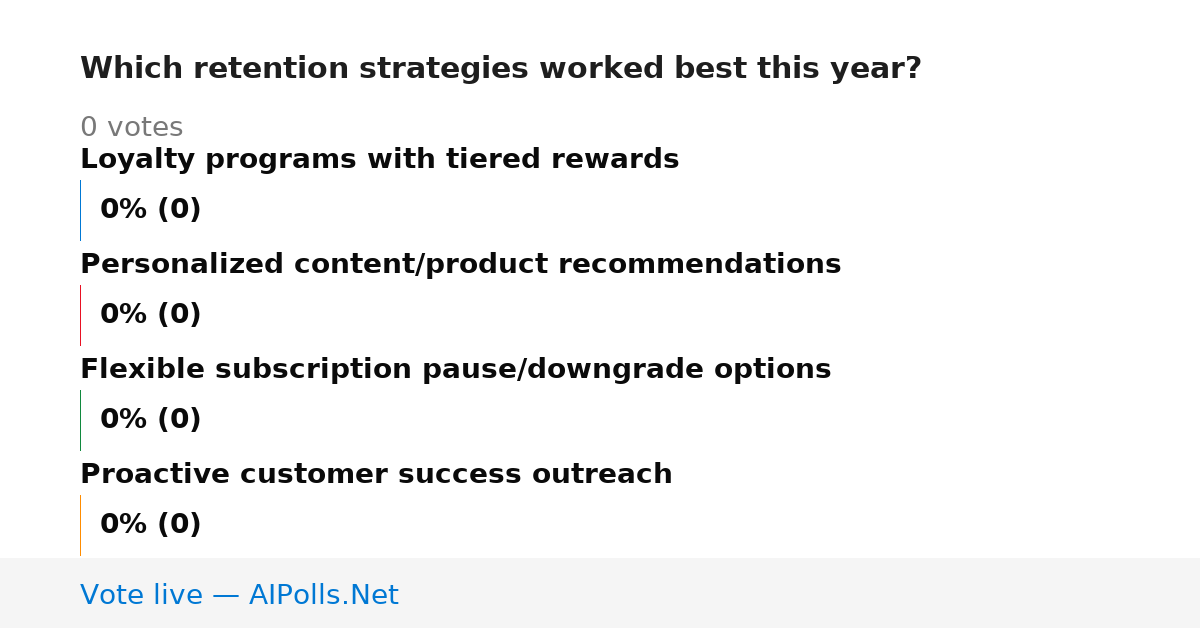 Which retention strategies worked best this year?

0 votes

Loyalty programs with tiered rewards

0% (0)

Personalized content/product recommendations

0% (0)

Flexible subscription pause/downgrade options

0% (0)

Proactive customer success outreach

0% (0)

Vote live — AIPolls.Net